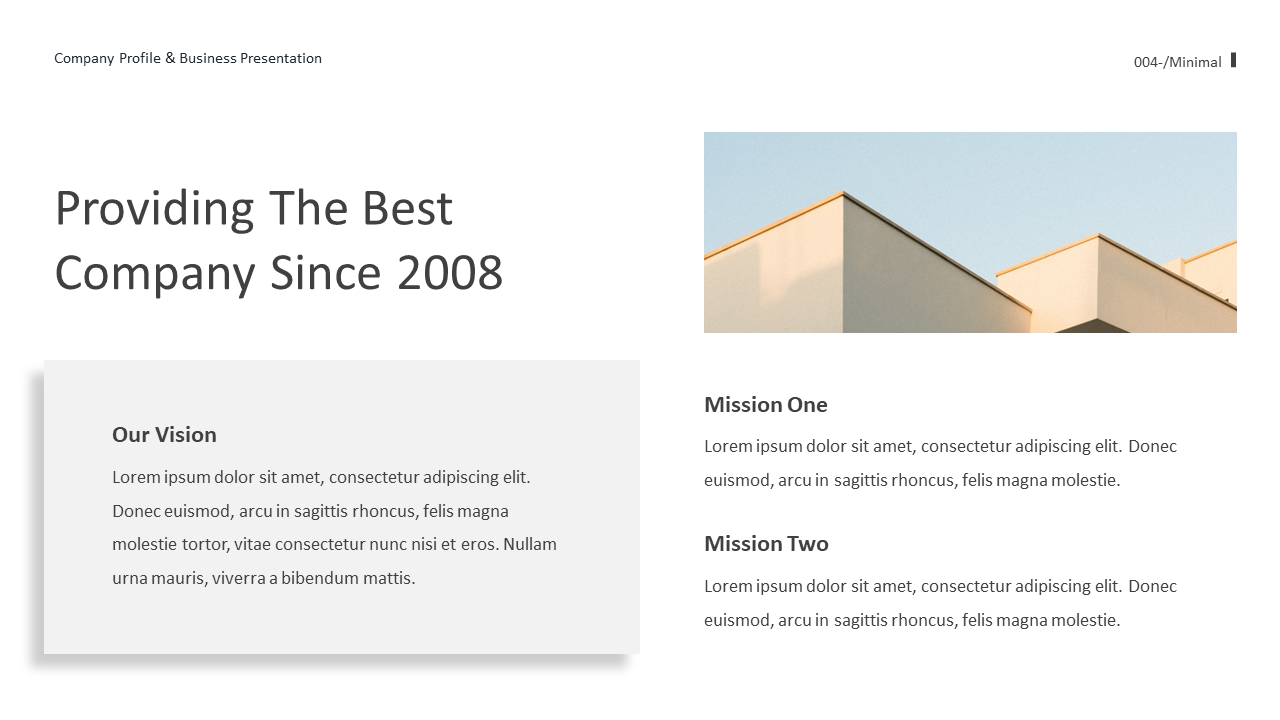 Company Profile & Business Presentation

004-/Minimal

Providing The Best Company Since 2008

Our Vision

Lorem ipsum dolor sit amet, consectetur adipiscing elit. Donec euismod, arcu in sagittis rhoncus, felis magna molestie tortor, vitae consectetur nunc nisi et eros. Nullam urna mauris, viverra a bibendum mattis.

Mission One

Lorem ipsum dolor sit amet, consectetur adipiscing elit. Donec euismod, arcu in sagittis rhoncus, felis magna molestie.

Mission Two

Lorem ipsum dolor sit amet, consectetur adipiscing elit. Donec euismod, arcu in sagittis rhoncus, felis magna molestie.